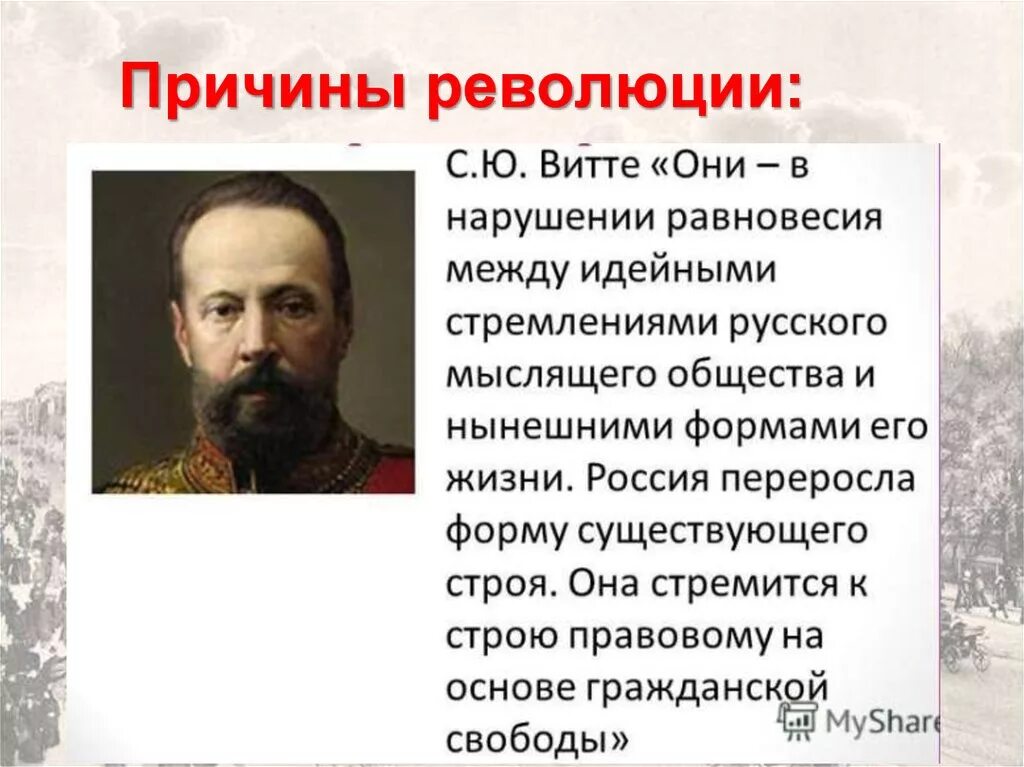 Причины революции:

С.Ю. Витте «Они – в нарушении равновесия между идейными стремлениями русского мыслящего общества и нынешними формами его жизни. Россия переросла форму существующего строя. Она стремится к строю правовому на основе гражданской свободы»

MyShare